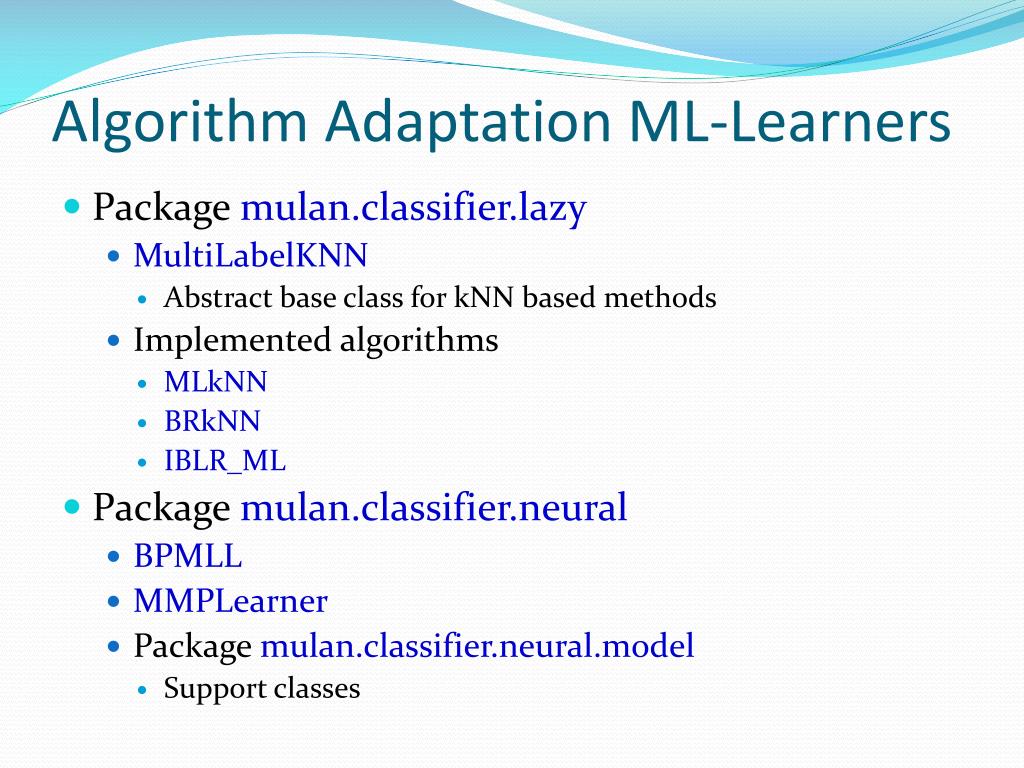 Algorithm Adaptation ML-Learners

- Package mulan.classifier.lazy
  - MultiLabelKNN
    - Abstract base class for kNN based methods
  - Implemented algorithms
    - MLkNN
    - BRkNN
    - IBLR_ML
- Package mulan.classifier.neural
  - BPMLL
  - MMPLearner
  - Package mulan.classifier.neural.model
    - Support classes